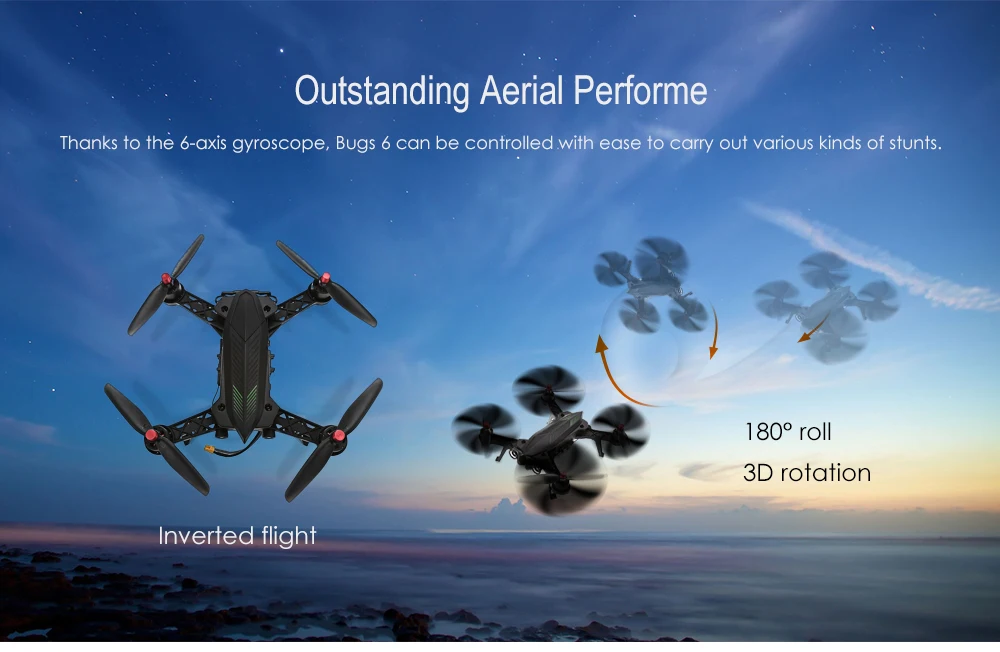 Outstanding Aerial Performe

Thanks to the 6-axis gyroscope, Bugs 6 can be controlled with ease to carry out various kinds of stunts.

180° roll

3D rotation

Inverted flight